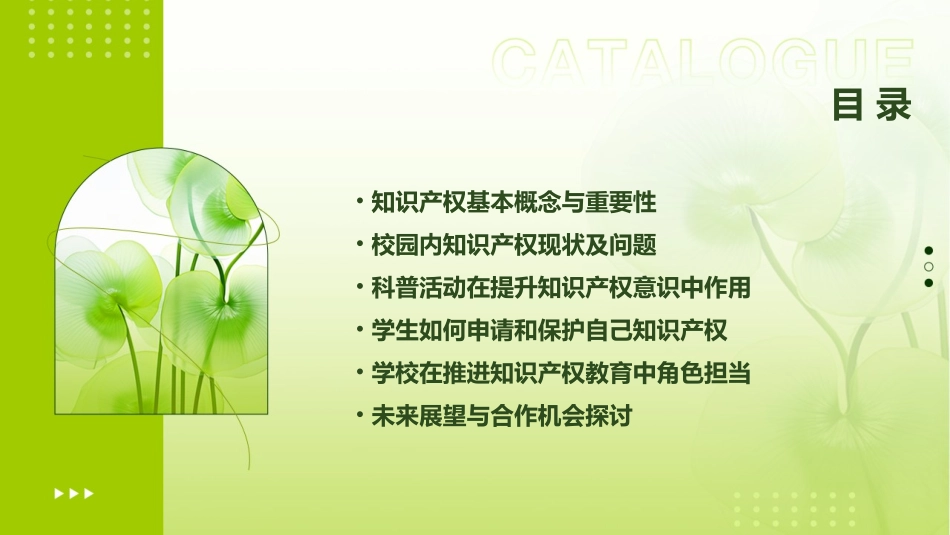 CATALOGUE
目录

• 知识产权基本概念与重要性
• 校园内知识产权现状及问题
• 科普活动在提升知识产权意识中作用
• 学生如何申请和保护自己知识产权
• 学校在推进知识产权教育中角色担当
• 未来展望与合作机会探讨